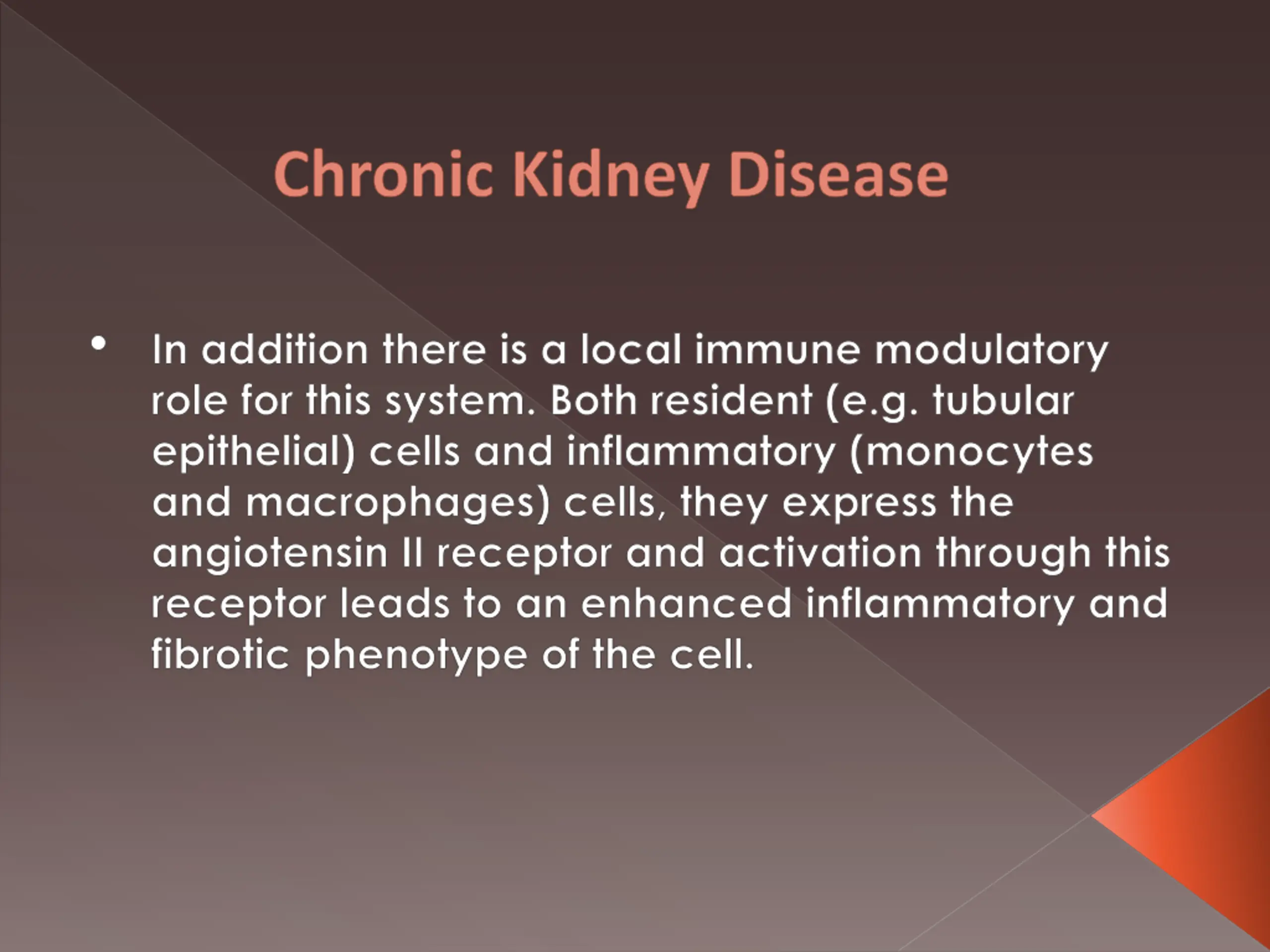 Chronic Kidney Disease

• In addition there is a local immune modulatory role for this system. Both resident (e.g. tubular epithelial) cells and inflammatory (monocytes and macrophages) cells, they express the angiotensin II receptor and activation through this receptor leads to an enhanced inflammatory and fibrotic phenotype of the cell.